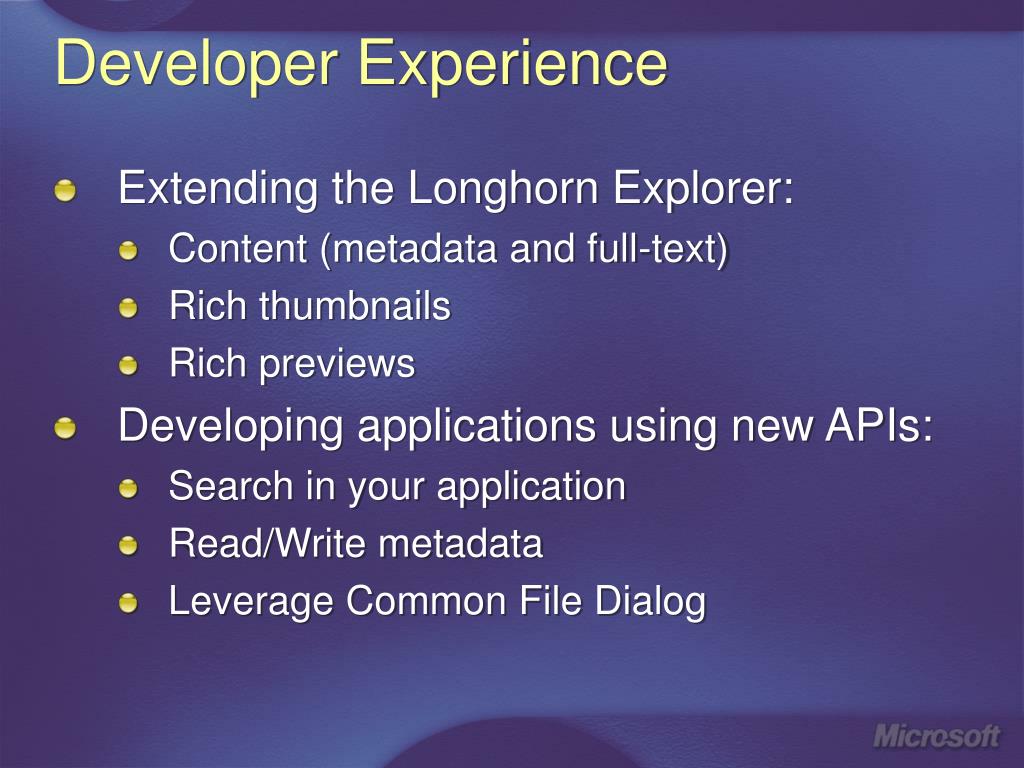 Developer Experience

Extending the Longhorn Explorer:

Content (metadata and full-text)

Rich thumbnails

Rich previews

Developing applications using new APIs:

Search in your application

Read/Write metadata

Leverage Common File Dialog

Microsoft